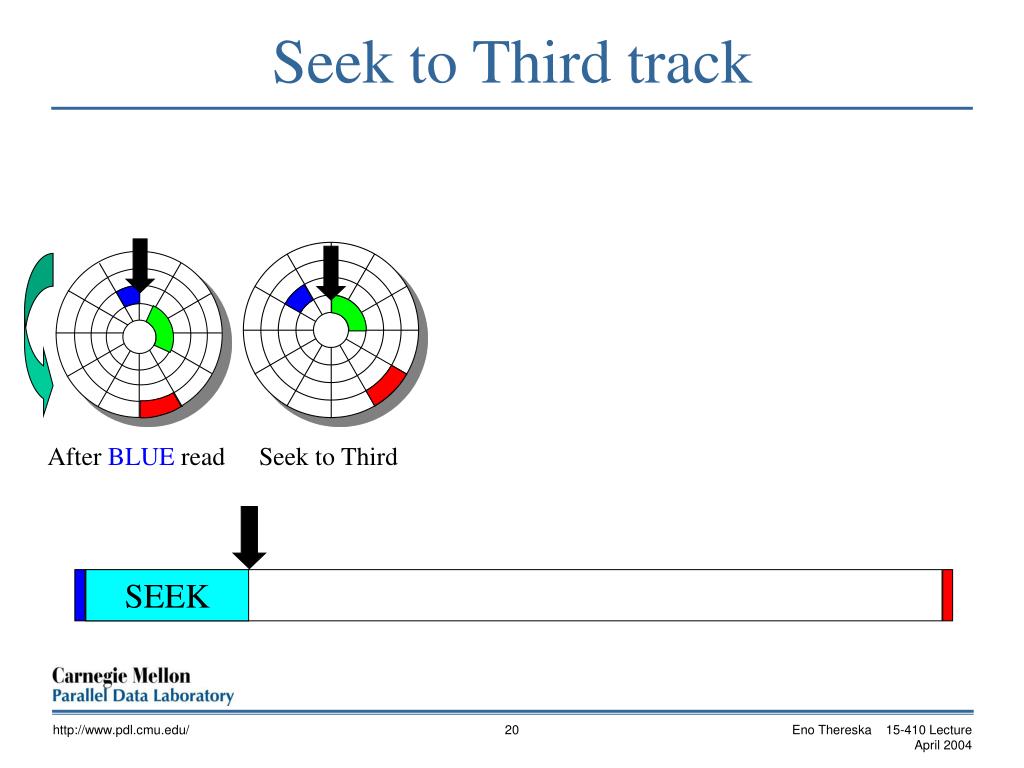 Seek to Third track

After BLUE read

Seek to Third

SEEK

Carnegie Mellon
Parallel Data Laboratory

http://www.pdl.cmu.edu/

20

Eno Thereska 15-410 Lecture
April 2004